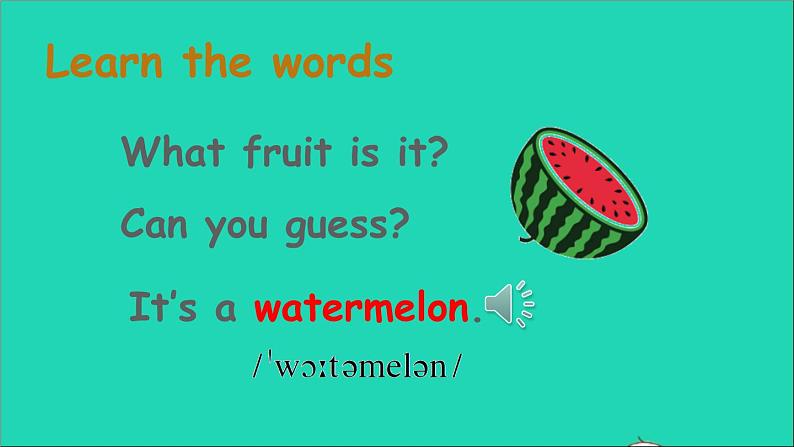 Learn the words

What fruit is it?

Can you guess?

It's a watermelon.

/ˈwɔːtəmelən/